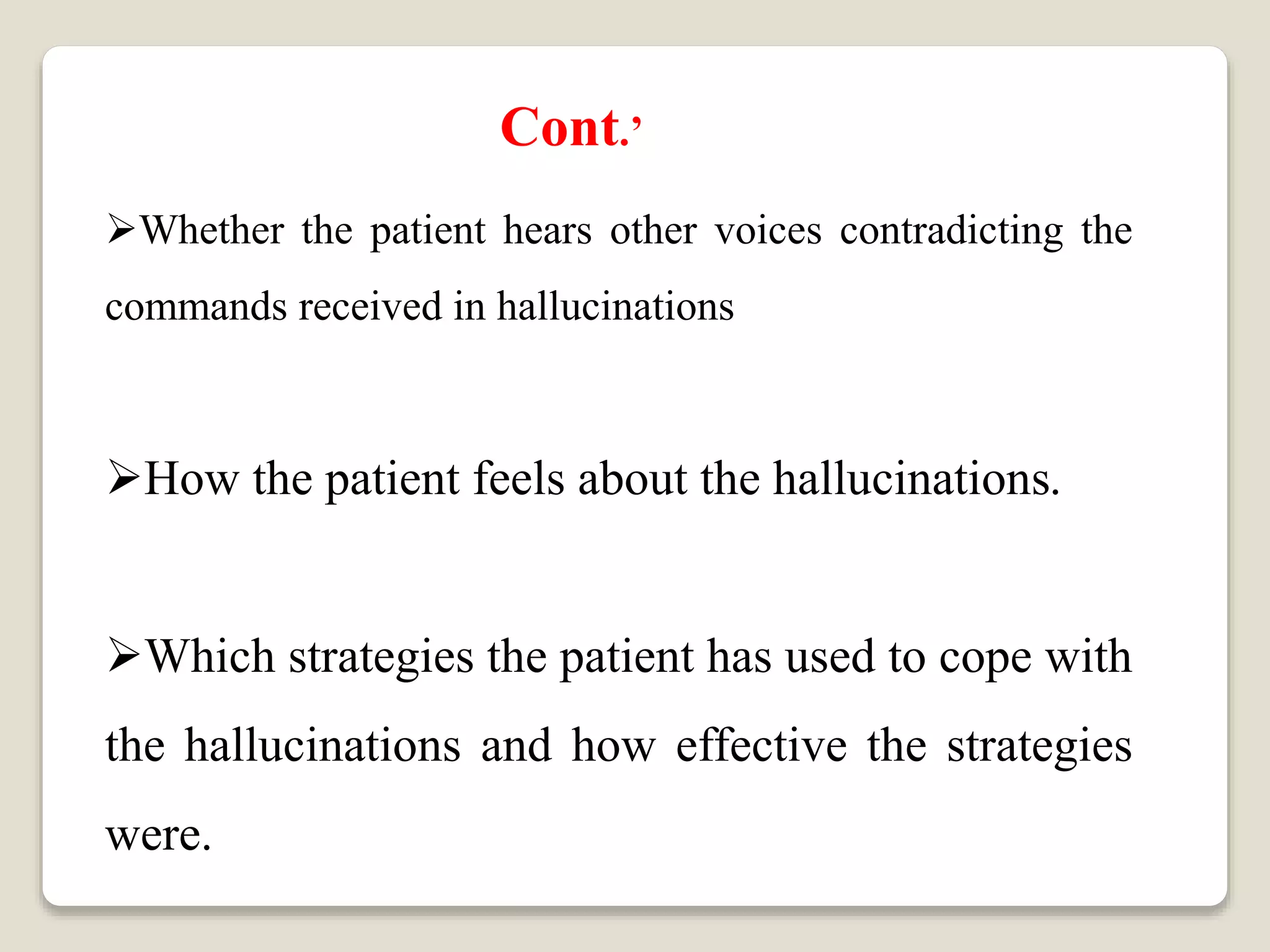 Cont.’

➢Whether the patient hears other voices contradicting the commands received in hallucinations

➢How the patient feels about the hallucinations.

➢Which strategies the patient has used to cope with the hallucinations and how effective the strategies were.